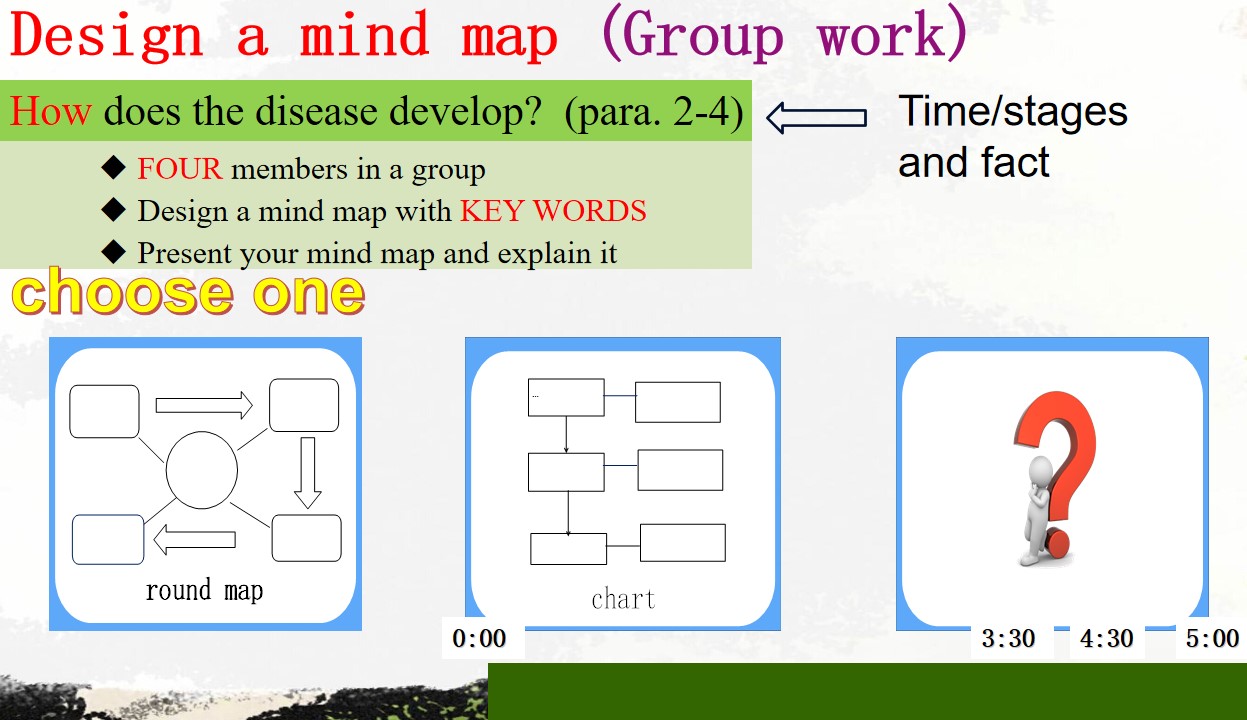 Design a mind map (Group work)

How does the disease develop? (para. 2-4)

Time/stages and fact

◆ FOUR members in a group
◆ Design a mind map with KEY WORDS
◆ Present your mind map and explain it

choose one

round map

chart

0:00

3:30

4:30

5:00